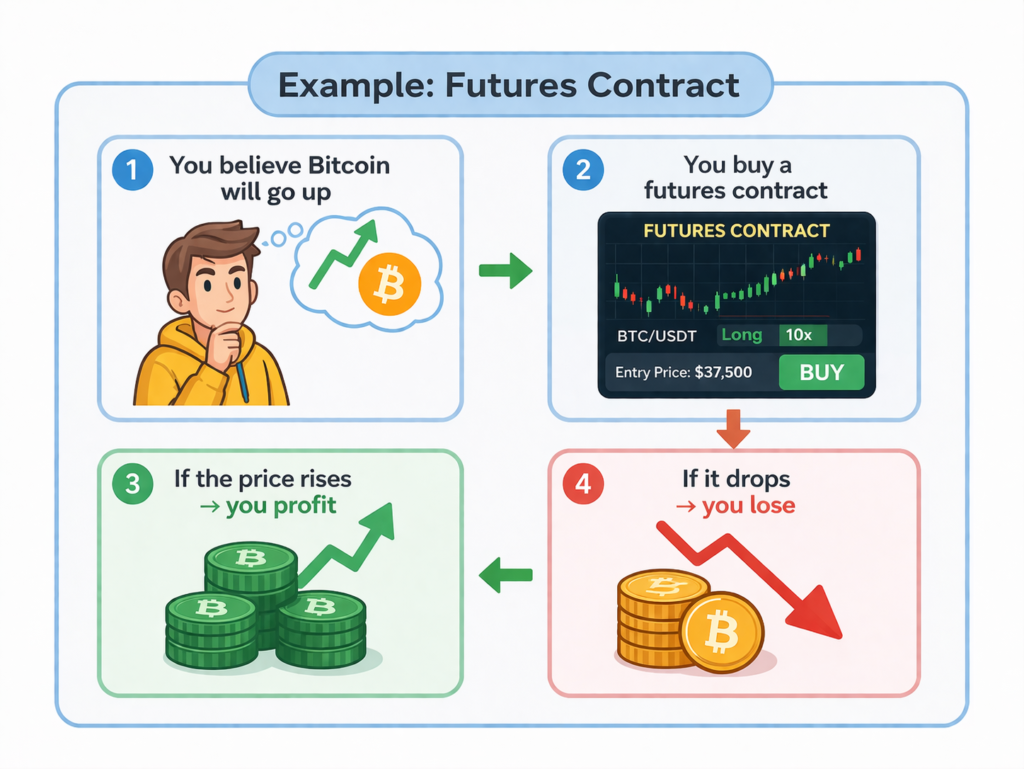 Example: Futures Contract

1 You believe Bitcoin will go up

2 You buy a futures contract

FUTURES CONTRACT

BTC/USDT Long 10x

Entry Price: $37,500 BUY

3 If the price rises → you profit

4 If it drops → you lose